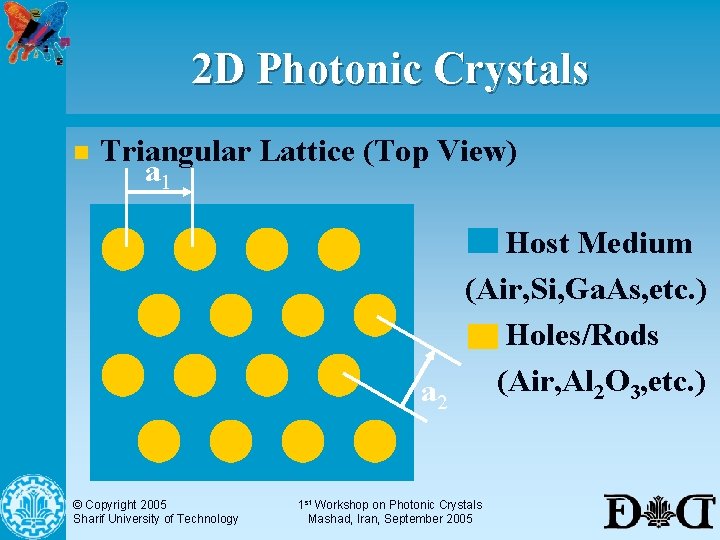 2D Photonic Crystals

Triangular Lattice (Top View)

$a_1$

$a_2$

Host Medium (Air,Si,GaAs,etc.)

Holes/Rods (Air,$Al_2O_3$,etc.)

© Copyright 2005
Sharif University of Technology

1st Workshop on Photonic Crystals
Mashad, Iran, September 2005